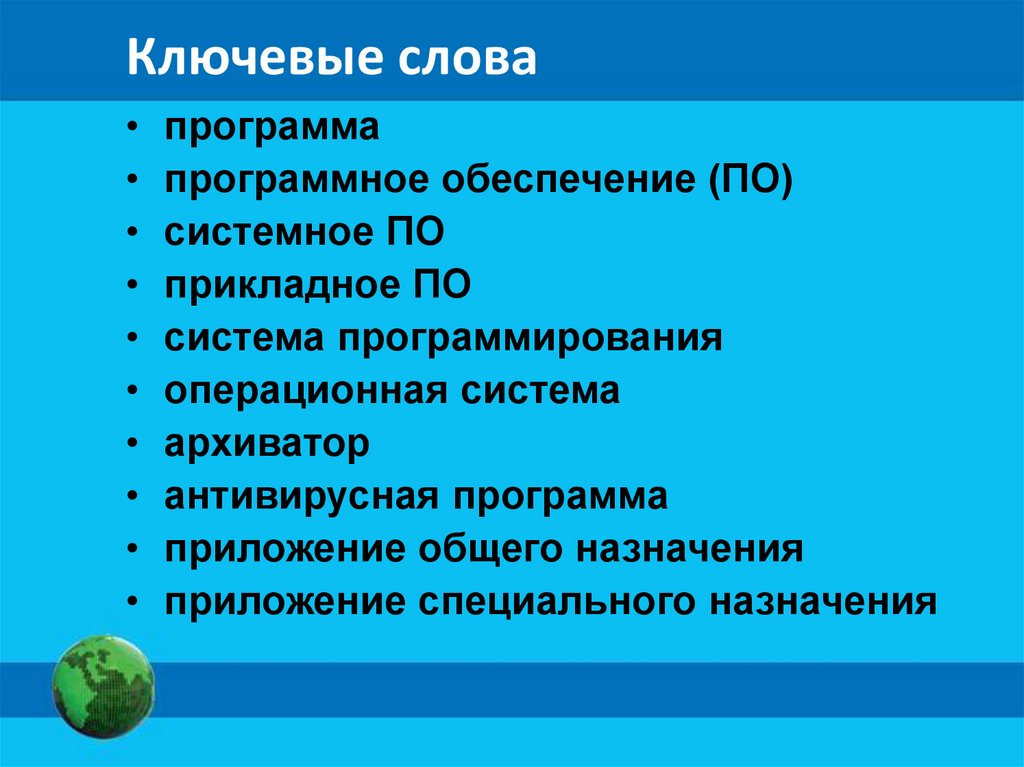 Ключевые слова

• программа
• программное обеспечение (ПО)
• системное ПО
• прикладное ПО
• система программирования
• операционная система
• архиватор
• антивирусная программа
• приложение общего назначения
• приложение специального назначения